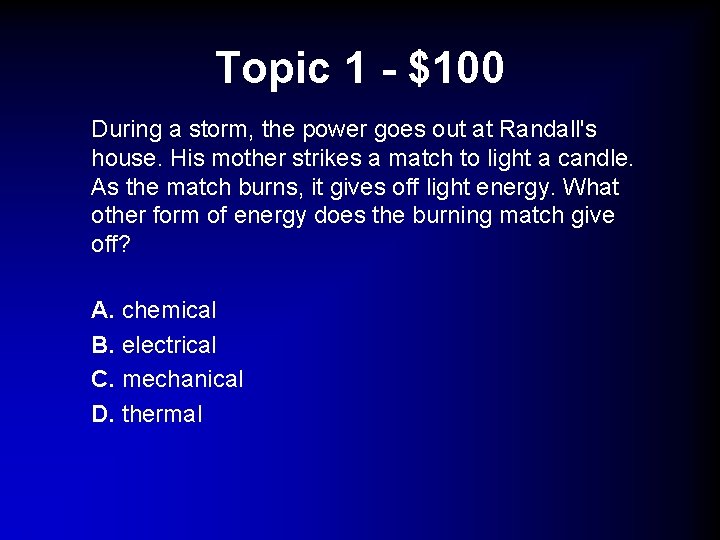 Topic 1 - \$100

During a storm, the power goes out at Randall's house. His mother strikes a match to light a candle. As the match burns, it gives off light energy. What other form of energy does the burning match give off?

A. chemical
B. electrical
C. mechanical
D. thermal